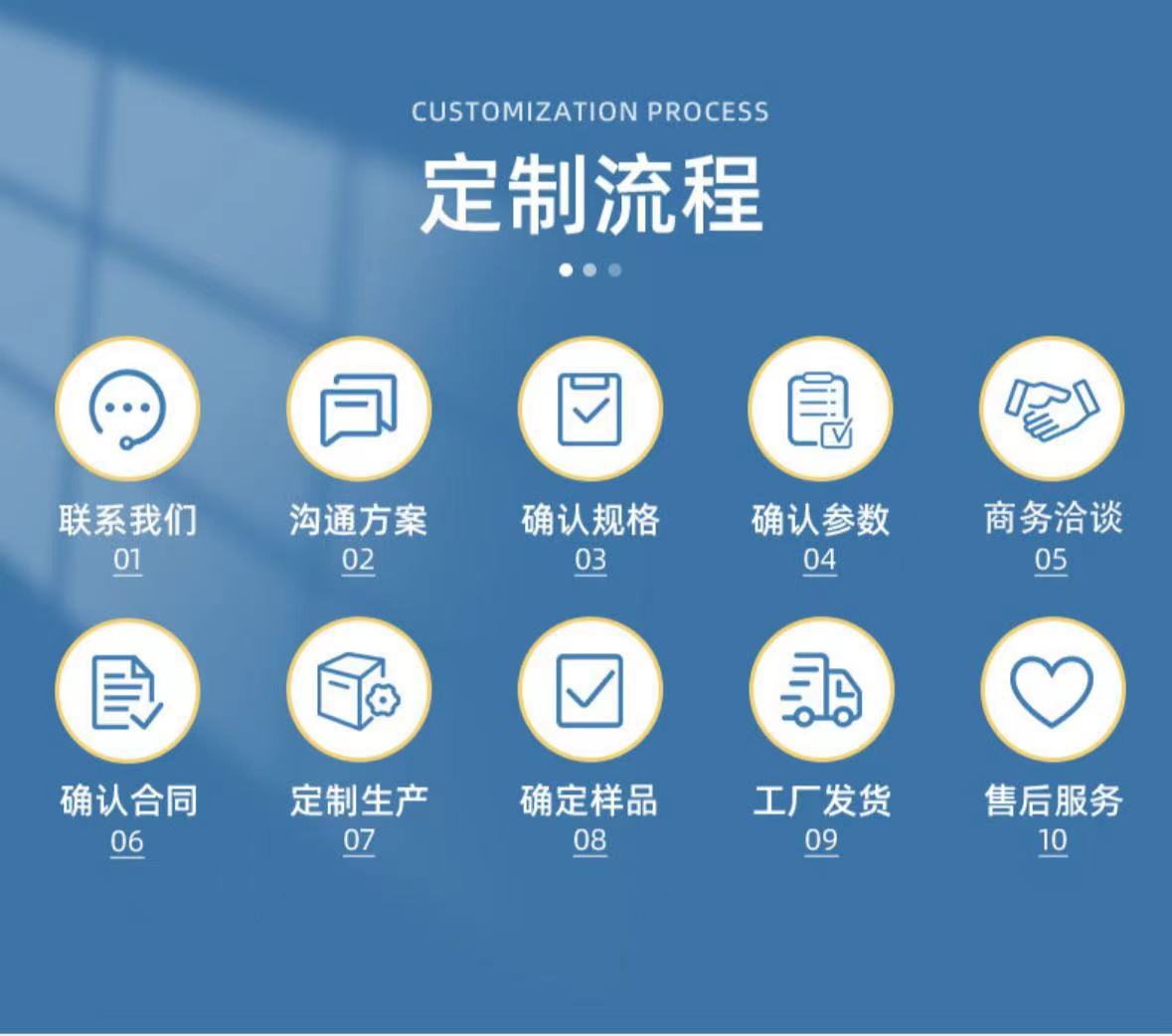 CUSTOMIZATION PROCESS

定制流程

联系我们
01

沟通方案
02

确认规格
03

确认参数
04

商务洽谈
05

确认合同
06

定制生产
07

确定样品
08

工厂发货
09

售后服务
10